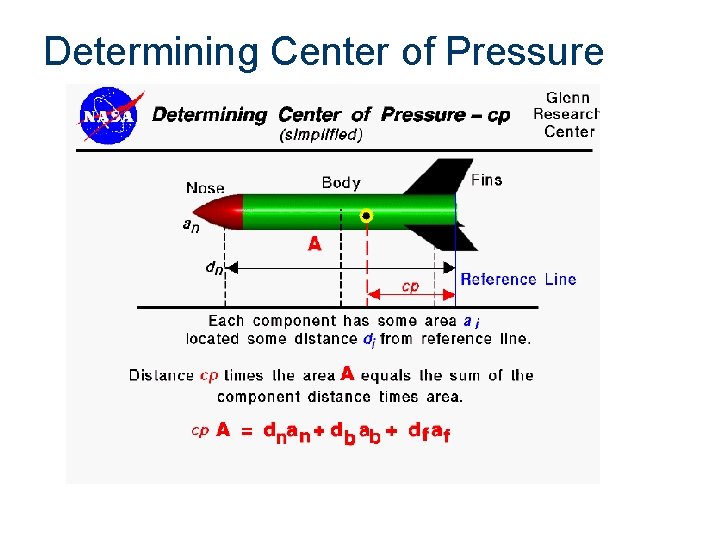 Determining Center of Pressure

NASA

Determining Center of Pressure – cp
(simplified)

Glenn Research Center

Nose

Body

Fins

$a_n$

A

$d_n$

cp

Reference Line

Each component has some area $a_i$ located some distance $d_i$ from reference line.

Distance cp times the area A equals the sum of the component distance times area.

$cp\ A = d_n a_n + d_b a_b + d_f a_f$